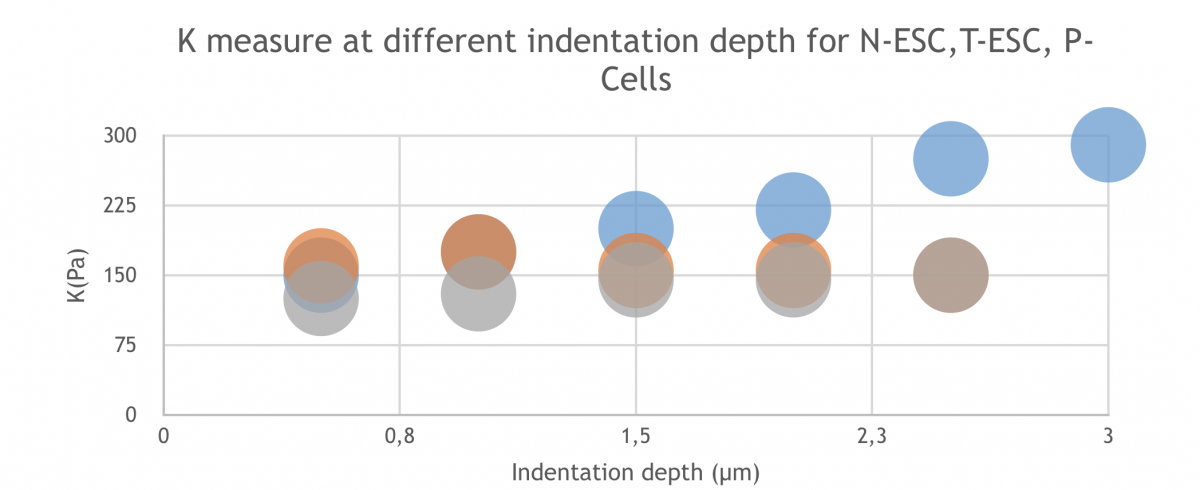 K measure at different indentation depth for N-ESC,T-ESC, P-Cells

K(Pa)

300
225
150
75
0

0
0,8
1,5
2,3
3

Indentation depth (μm)